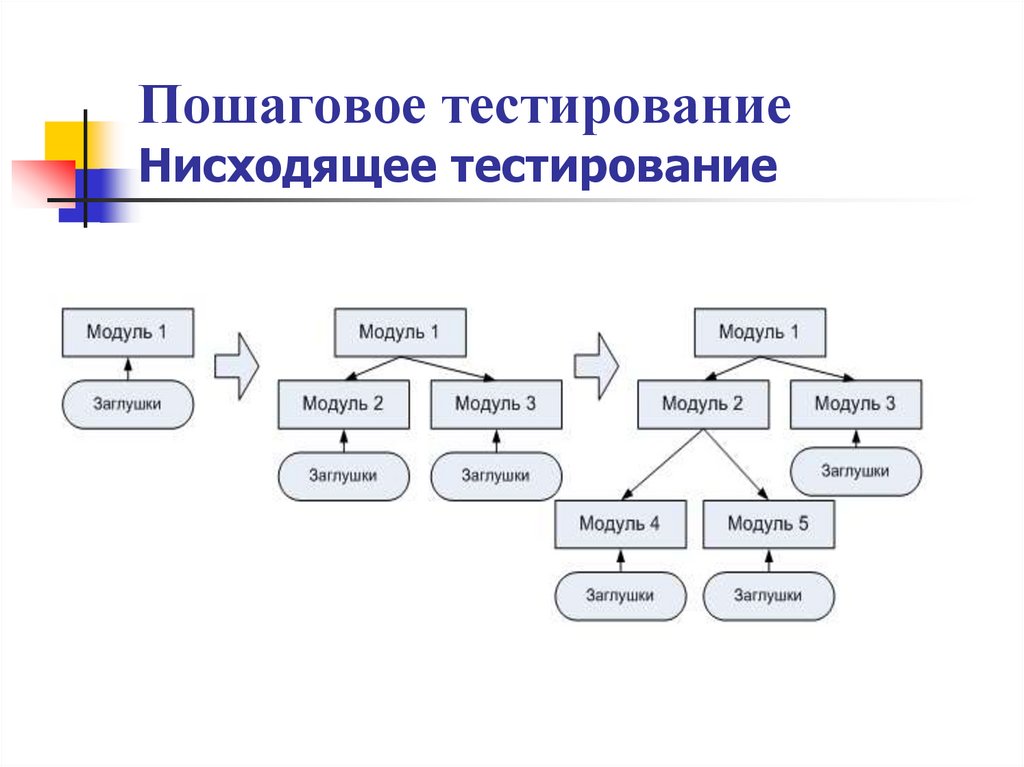 Пошаговое тестирование
Нисходящее тестирование

Модуль 1
Заглушки

Модуль 1
Модуль 2
Модуль 3
Заглушки
Заглушки

Модуль 1
Модуль 2
Модуль 3
Заглушки
Модуль 4
Модуль 5
Заглушки
Заглушки